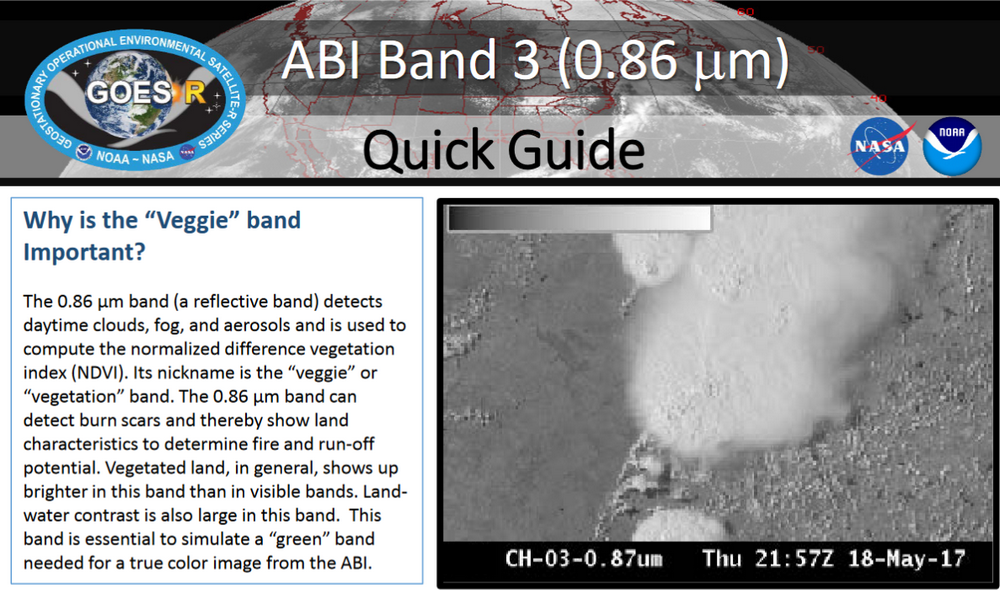 GEOSTATIONARY OPERATIONAL ENVIRONMENTAL SATELLITE-R SERIES
GOES-R
NOAA – NASA

ABI Band 3 (0.86 µm)

Quick Guide

NASA

NOAA

Why is the "Veggie" band Important?

The 0.86 µm band (a reflective band) detects daytime clouds, fog, and aerosols and is used to compute the normalized difference vegetation index (NDVI). Its nickname is the "veggie" or "vegetation" band. The 0.86 µm band can detect burn scars and thereby show land characteristics to determine fire and run-off potential. Vegetated land, in general, shows up brighter in this band than in visible bands. Land-water contrast is also large in this band. This band is essential to simulate a "green" band needed for a true color image from the ABI.

CH-03-0.87um Thu 21:57Z 18-May-17